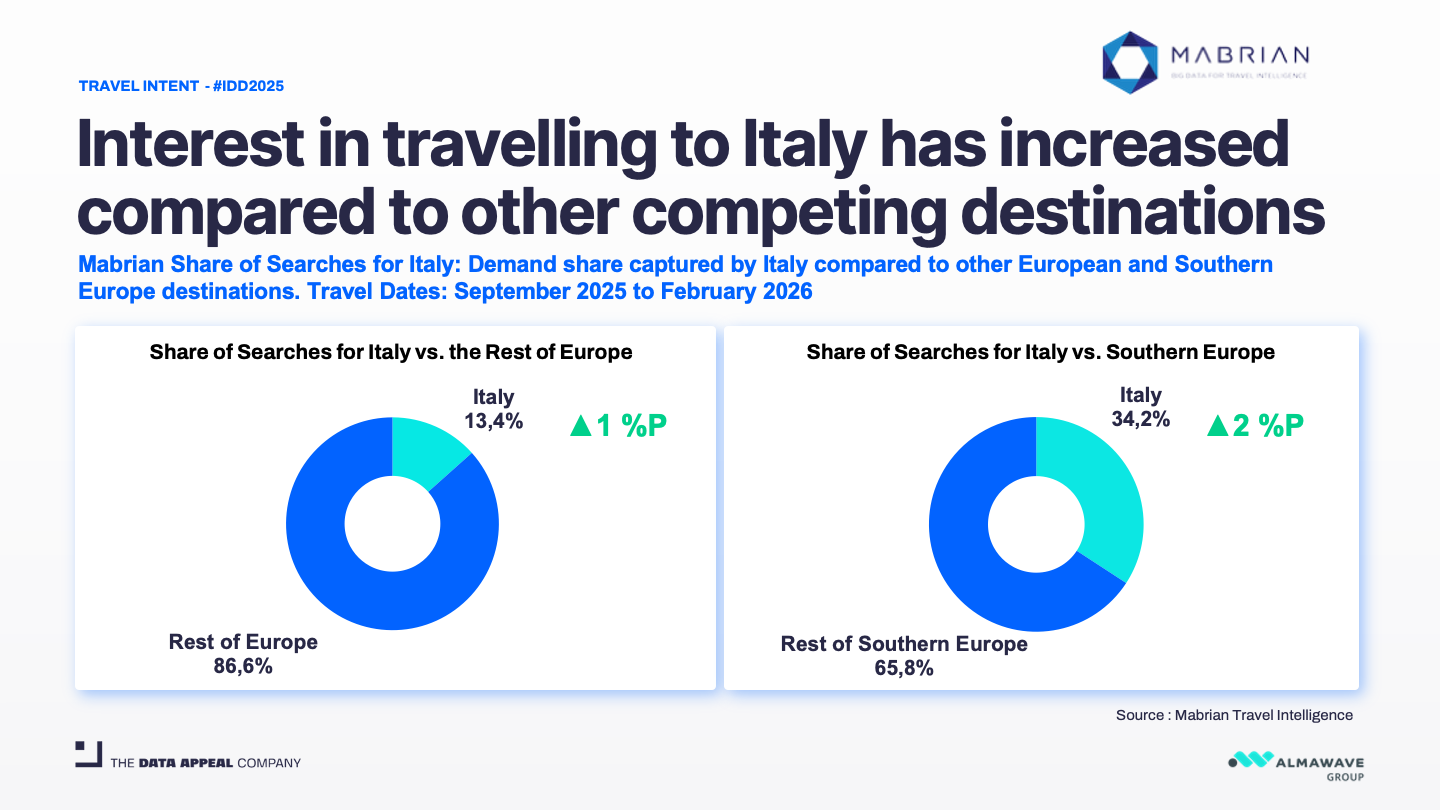 TRAVEL INTENT - #IDD2025

MABRIAN
BIG DATA FOR TRAVEL INTELLIGENCE

Interest in travelling to Italy has increased compared to other competing destinations

Mabrian Share of Searches for Italy: Demand share captured by Italy compared to other European and Southern Europe destinations. Travel Dates: September 2025 to February 2026

Share of Searches for Italy vs. the Rest of Europe

Italy
13,4%

▲1 %P

Rest of Europe
86,6%

Share of Searches for Italy vs. Southern Europe

Italy
34,2%

▲2 %P

Rest of Southern Europe
65,8%

Source : Mabrian Travel Intelligence

THE DATA APPEAL COMPANY

ALMAWAVE
GROUP